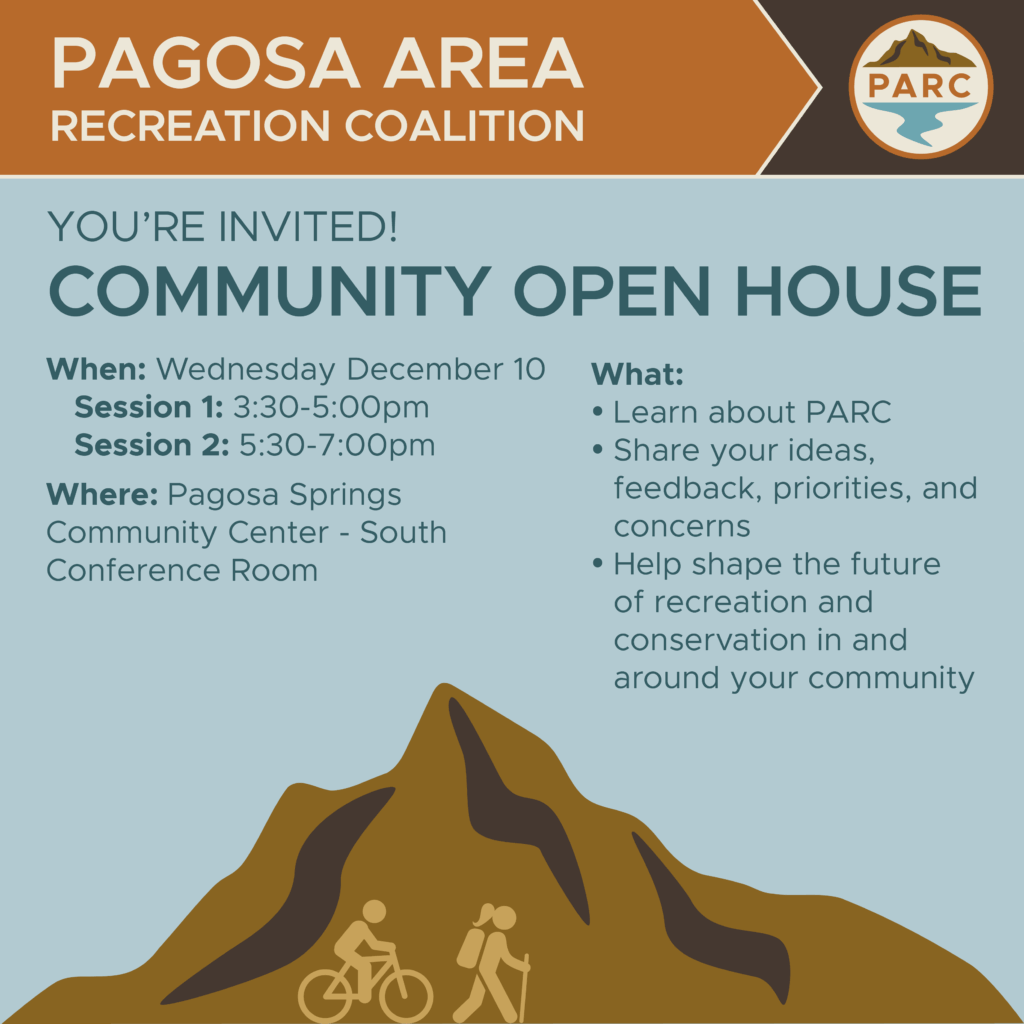 PAGOSA AREA
RECREATION COALITION

PARC

YOU'RE INVITED!
COMMUNITY OPEN HOUSE

When: Wednesday December 10
Session 1: 3:30-5:00pm
Session 2: 5:30-7:00pm

Where: Pagosa Springs Community Center - South Conference Room

What:
• Learn about PARC
• Share your ideas, feedback, priorities, and concerns
• Help shape the future of recreation and conservation in and around your community